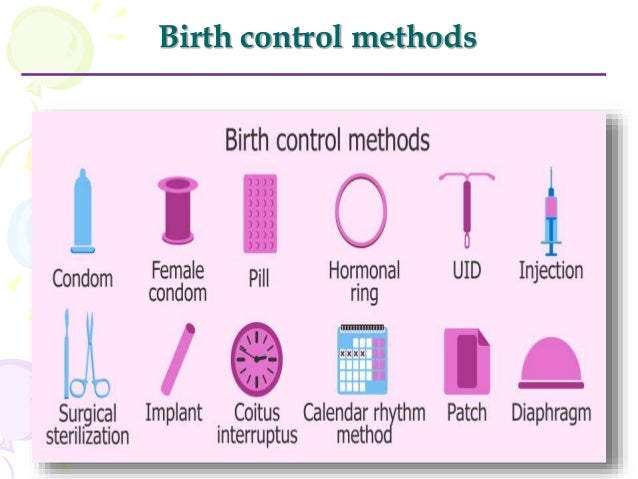 Birth control methods

Birth control methods

Condom

Female condom

Pill

Hormonal ring

UID

Injection

Surgical sterilization

Implant

Coitus interruptus

Calendar rhythm method

Patch

Diaphragm